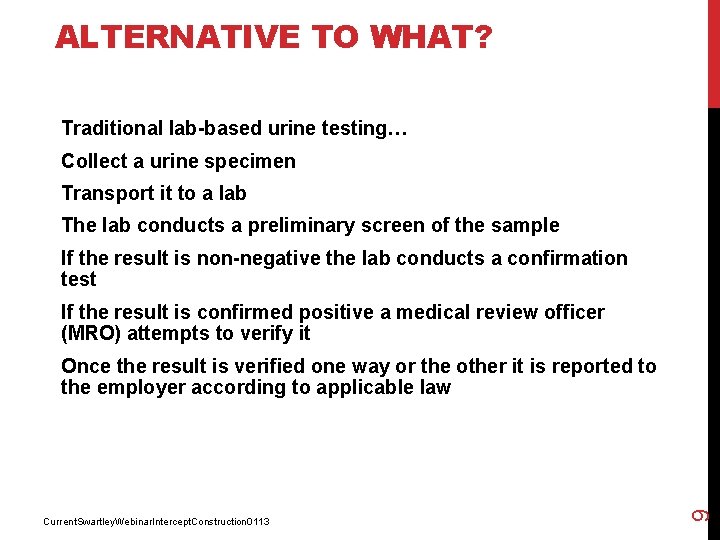 ALTERNATIVE TO WHAT?

Traditional lab-based urine testing…

Collect a urine specimen

Transport it to a lab

The lab conducts a preliminary screen of the sample

If the result is non-negative the lab conducts a confirmation test

If the result is confirmed positive a medical review officer (MRO) attempts to verify it

Once the result is verified one way or the other it is reported to the employer according to applicable law

CurrentSwartleyWebinarInterceptConstruction0113

9